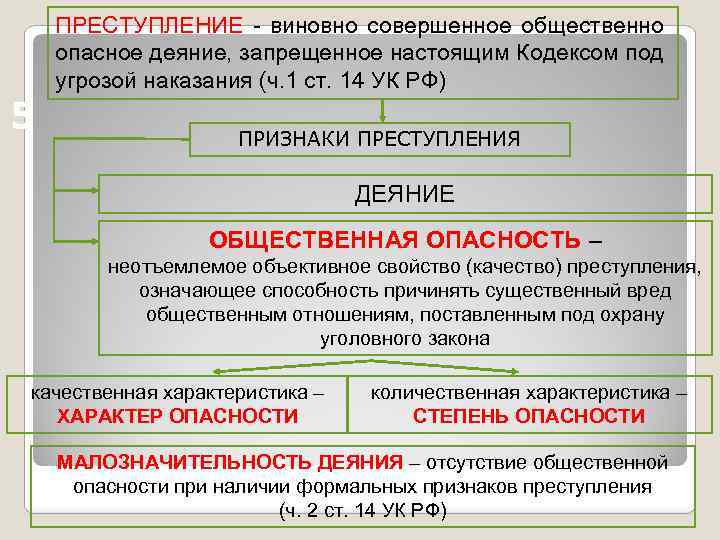 ПРЕСТУПЛЕНИЕ - виновно совершенное общественно опасное деяние, запрещенное настоящим Кодексом под угрозой наказания (ч.1 ст. 14 УК РФ)

5

ПРИЗНАКИ ПРЕСТУПЛЕНИЯ

ДЕЯНИЕ

ОБЩЕСТВЕННАЯ ОПАСНОСТЬ – неотъемлемое объективное свойство (качество) преступления, означающее способность причинять существенный вред общественным отношениям, поставленным под охрану уголовного закона

качественная характеристика – ХАРАКТЕР ОПАСНОСТИ

количественная характеристика – СТЕПЕНЬ ОПАСНОСТИ

МАЛОЗНАЧИТЕЛЬНОСТЬ ДЕЯНИЯ – отсутствие общественной опасности при наличии формальных признаков преступления (ч. 2 ст. 14 УК РФ)